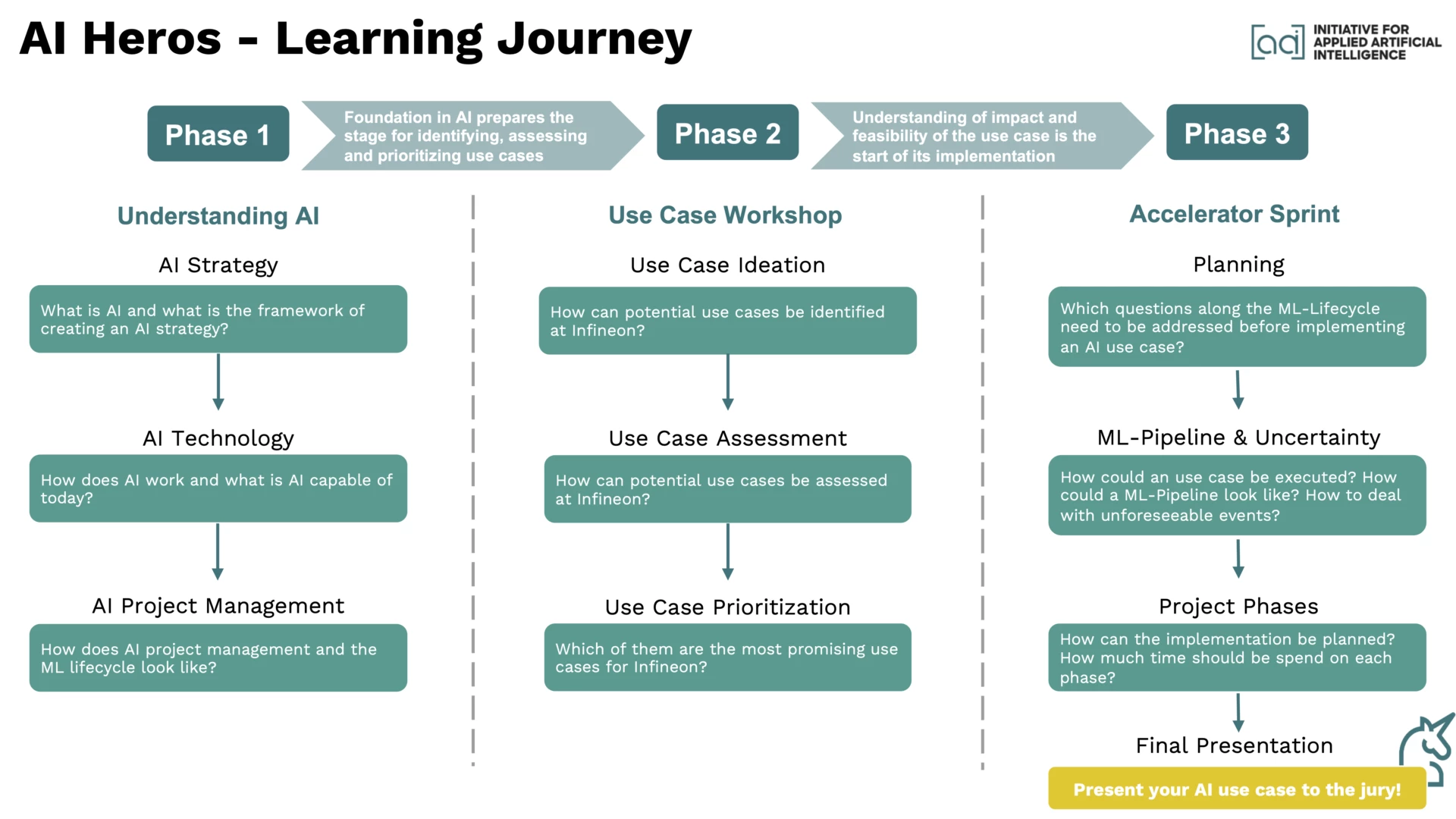 AI Heros - Learning Journey

[aai] INITIATIVE FOR APPLIED ARTIFICIAL INTELLIGENCE

Phase 1

Foundation in AI prepares the stage for identifying, assessing and prioritizing use cases

Phase 2

Understanding of impact and feasibility of the use case is the start of its implementation

Phase 3

Understanding AI

AI Strategy

What is AI and what is the framework of creating an AI strategy?

AI Technology

How does AI work and what is AI capable of today?

AI Project Management

How does AI project management and the ML lifecycle look like?

Use Case Workshop

Use Case Ideation

How can potential use cases be identified at Infineon?

Use Case Assessment

How can potential use cases be assessed at Infineon?

Use Case Prioritization

Which of them are the most promising use cases for Infineon?

Accelerator Sprint

Planning

Which questions along the ML-Lifecycle need to be addressed before implementing an AI use case?

ML-Pipeline & Uncertainty

How could an use case be executed? How could a ML-Pipeline look like? How to deal with unforeseeable events?

Project Phases

How can the implementation be planned? How much time should be spend on each phase?

Final Presentation

Present your AI use case to the jury!